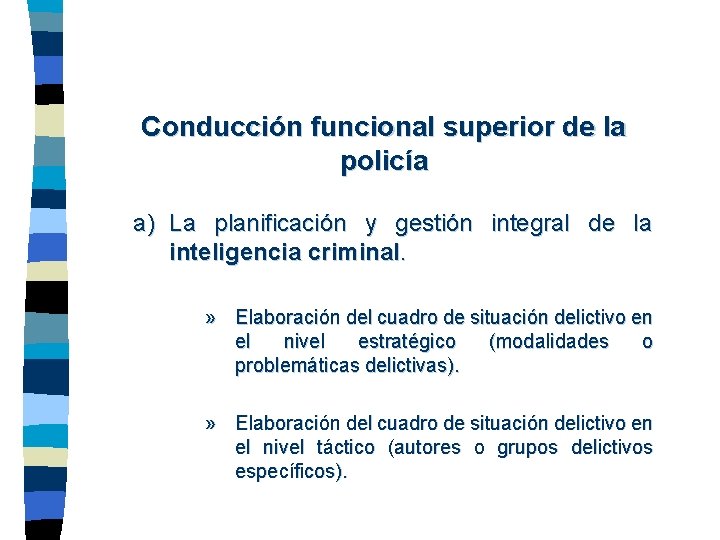 Conducción funcional superior de la policía

a) La planificación y gestión integral de la inteligencia criminal.

» Elaboración del cuadro de situación delictivo en el nivel estratégico (modalidades o problemáticas delictivas).

» Elaboración del cuadro de situación delictivo en el nivel táctico (autores o grupos delictivos específicos).